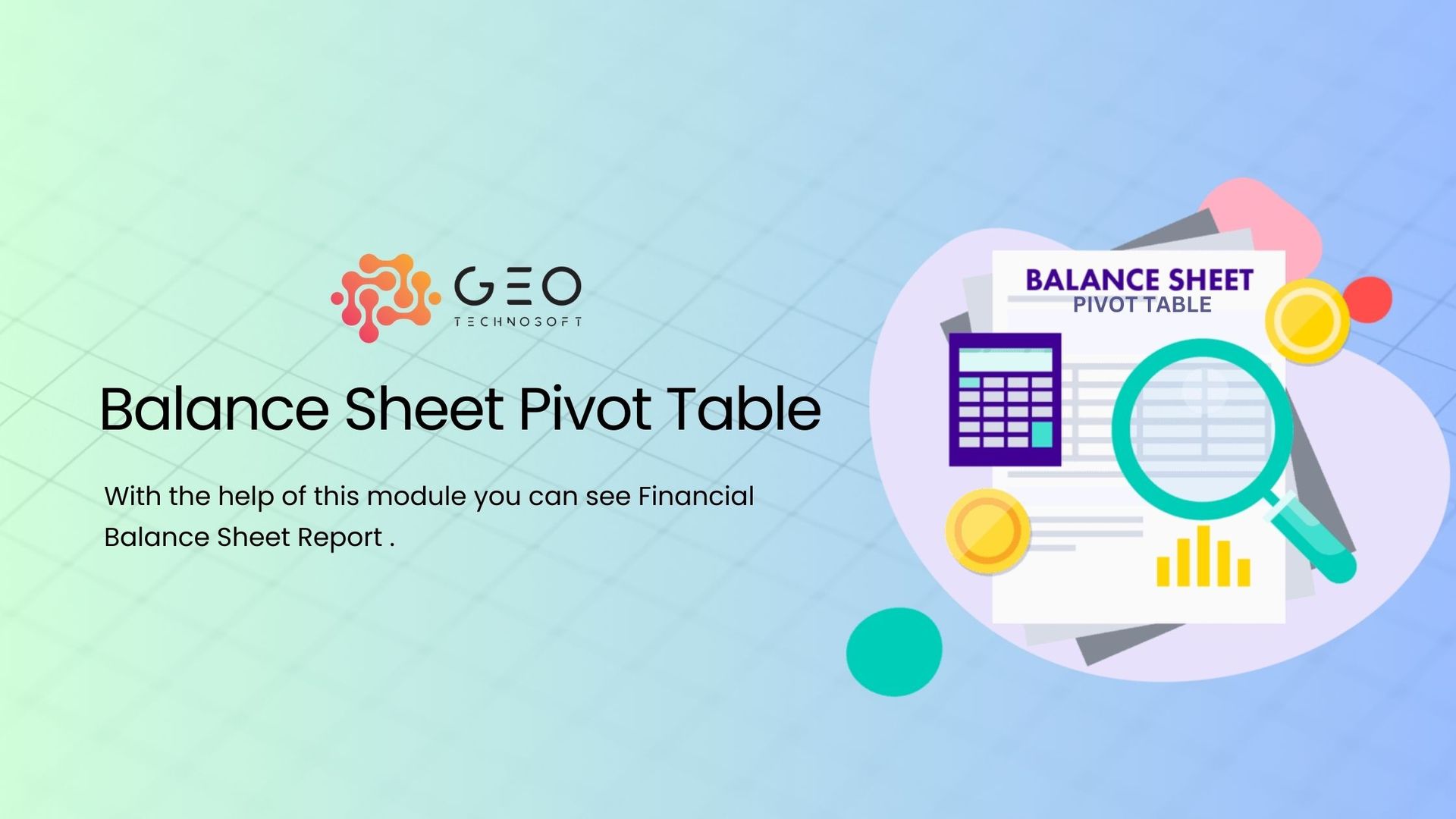 GEO
TECHNOSOFT

Balance Sheet Pivot Table

With the help of this module you can see Financial Balance Sheet Report .

BALANCE SHEET
PIVOT TABLE